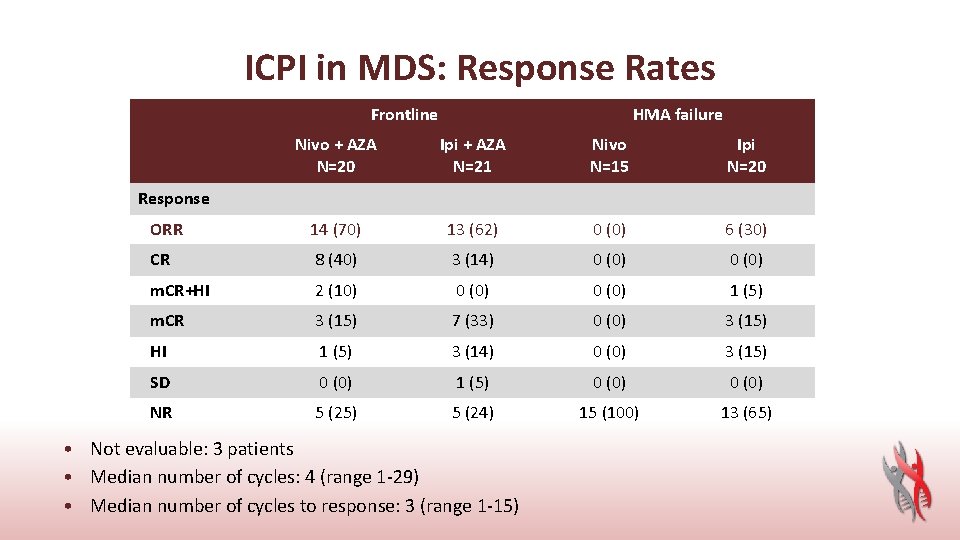 ICPI in MDS: Response Rates

| | Frontline | | HMA failure | |
|---|---|---|---|---|
| | Nivo + AZA N=20 | Ipi + AZA N=21 | Nivo N=15 | Ipi N=20 |
| Response | | | | |
| ORR | 14 (70) | 13 (62) | 0 (0) | 6 (30) |
| CR | 8 (40) | 3 (14) | 0 (0) | 0 (0) |
| mCR+HI | 2 (10) | 0 (0) | 0 (0) | 1 (5) |
| mCR | 3 (15) | 7 (33) | 0 (0) | 3 (15) |
| HI | 1 (5) | 3 (14) | 0 (0) | 3 (15) |
| SD | 0 (0) | 1 (5) | 0 (0) | 0 (0) |
| NR | 5 (25) | 5 (24) | 15 (100) | 13 (65) |

• Not evaluable: 3 patients
• Median number of cycles: 4 (range 1-29)
• Median number of cycles to response: 3 (range 1-15)